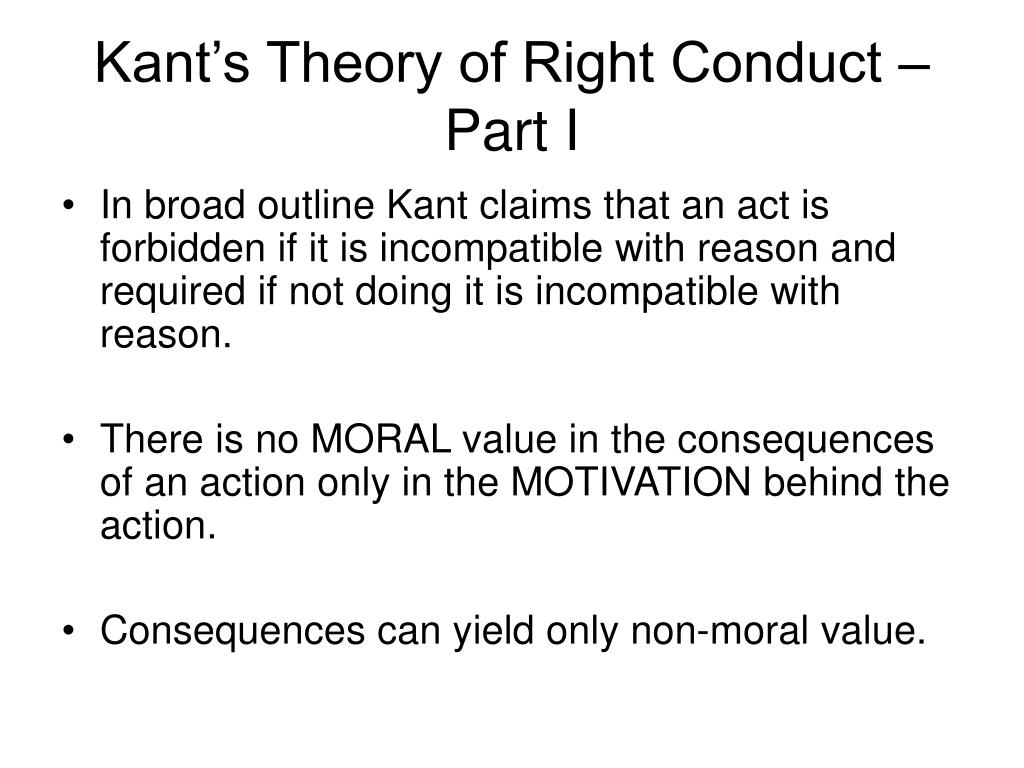 Kant’s Theory of Right Conduct – Part I

• In broad outline Kant claims that an act is forbidden if it is incompatible with reason and required if not doing it is incompatible with reason.

• There is no MORAL value in the consequences of an action only in the MOTIVATION behind the action.

• Consequences can yield only non-moral value.